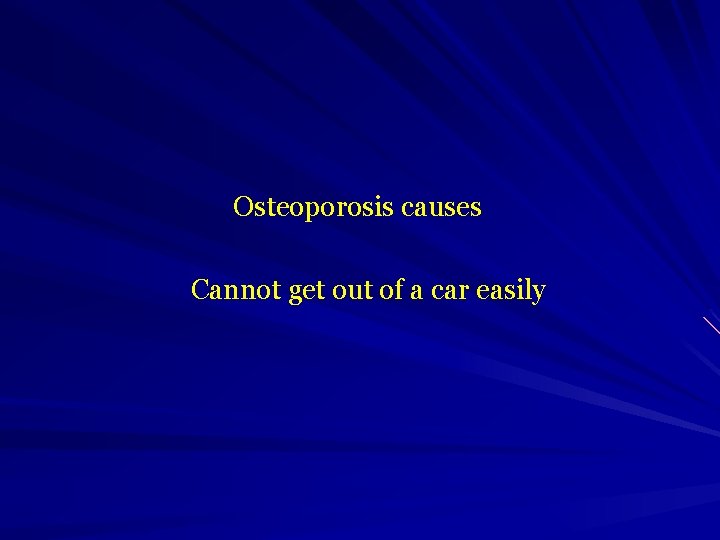 Osteoporosis causes

Cannot get out of a car easily